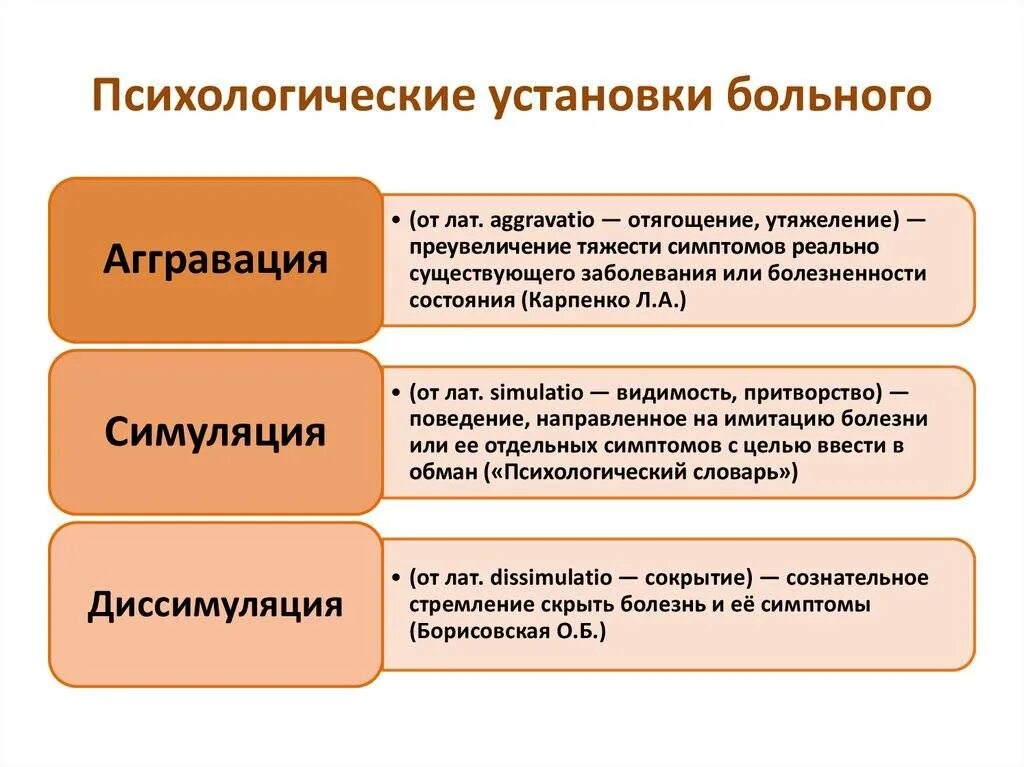 Психологические установки больного

Аггравация

• (от лат. aggravatio — отягощение, утяжеление) — преувеличение тяжести симптомов реально существующего заболевания или болезненности состояния (Карпенко Л.А.)

Симуляция

• (от лат. simulatio — видимость, притворство) — поведение, направленное на имитацию болезни или ее отдельных симптомов с целью ввести в обман («Психологический словарь»)

Диссимуляция

• (от лат. dissimulatio — сокрытие) — сознательное стремление скрыть болезнь и её симптомы (Борисовская О.Б.)